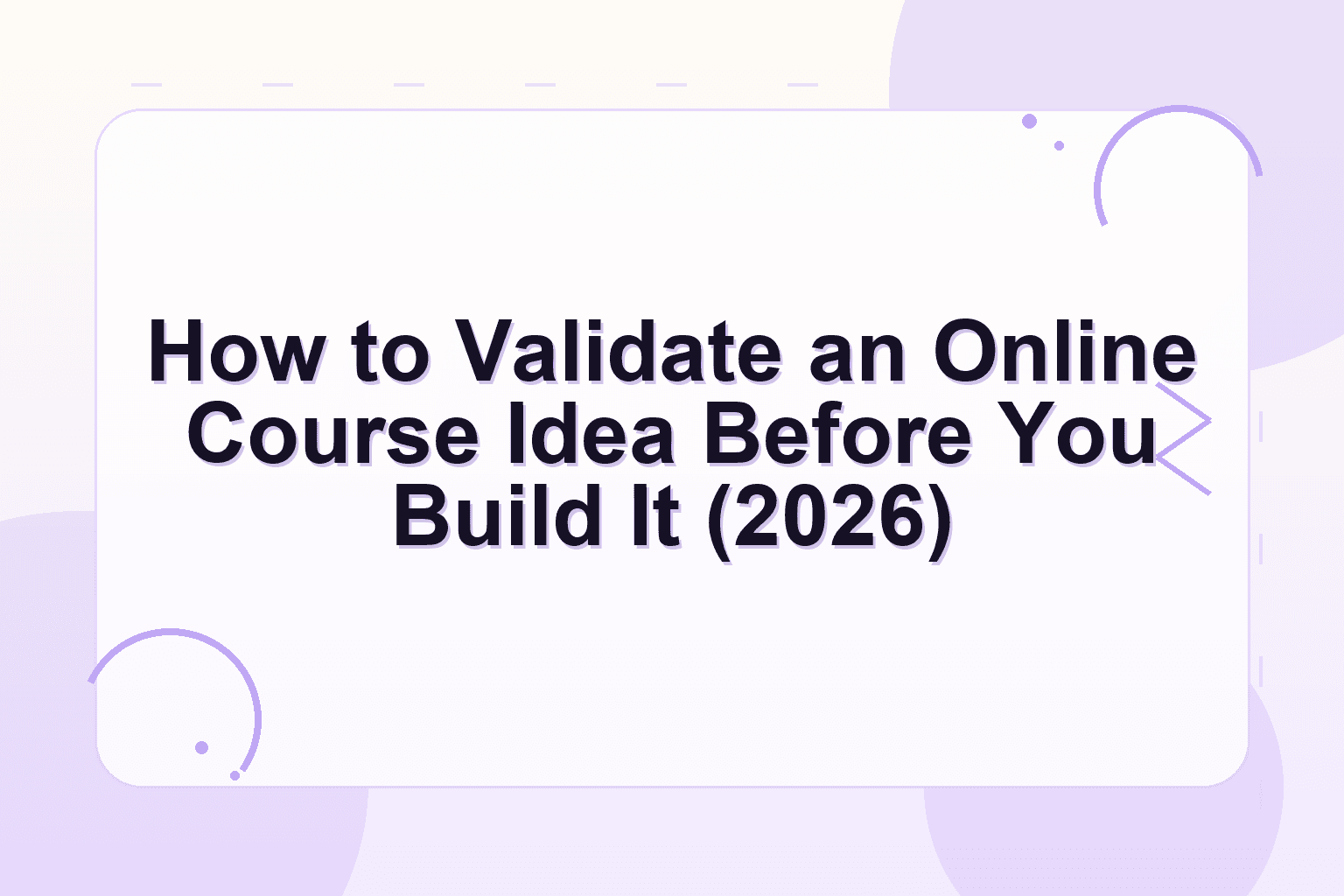 How to Validate an Online Course Idea Before You Build It (2026)